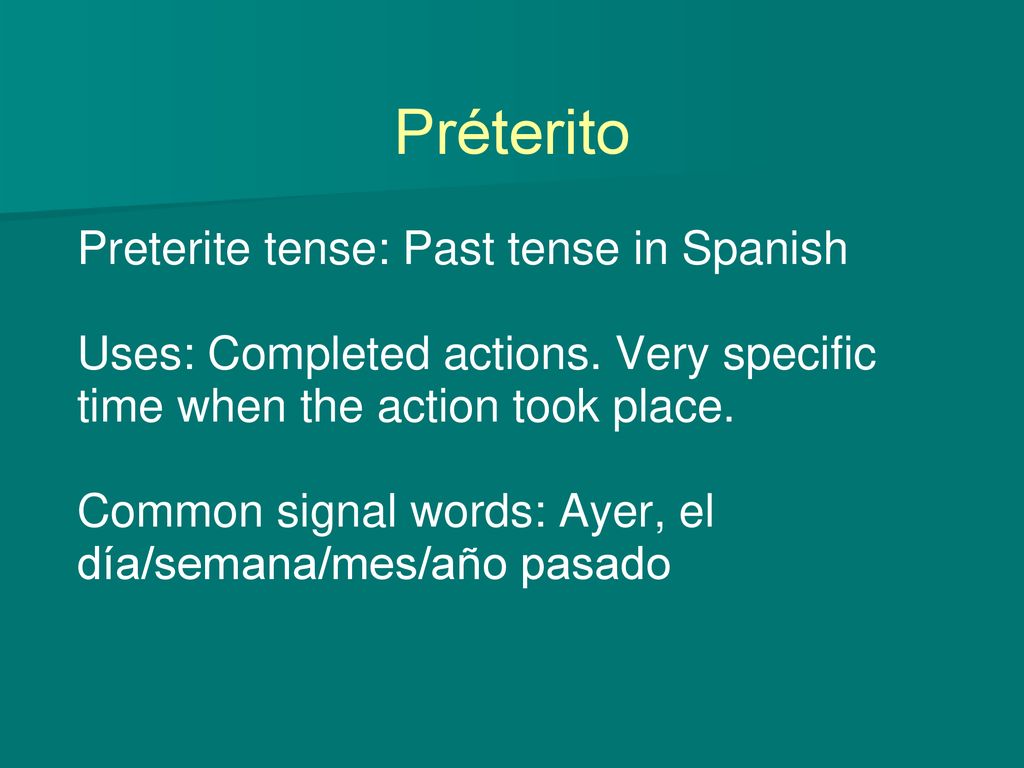 Préterito

Preterite tense: Past tense in Spanish

Uses: Completed actions. Very specific time when the action took place.

Common signal words: Ayer, el día/semana/mes/año pasado